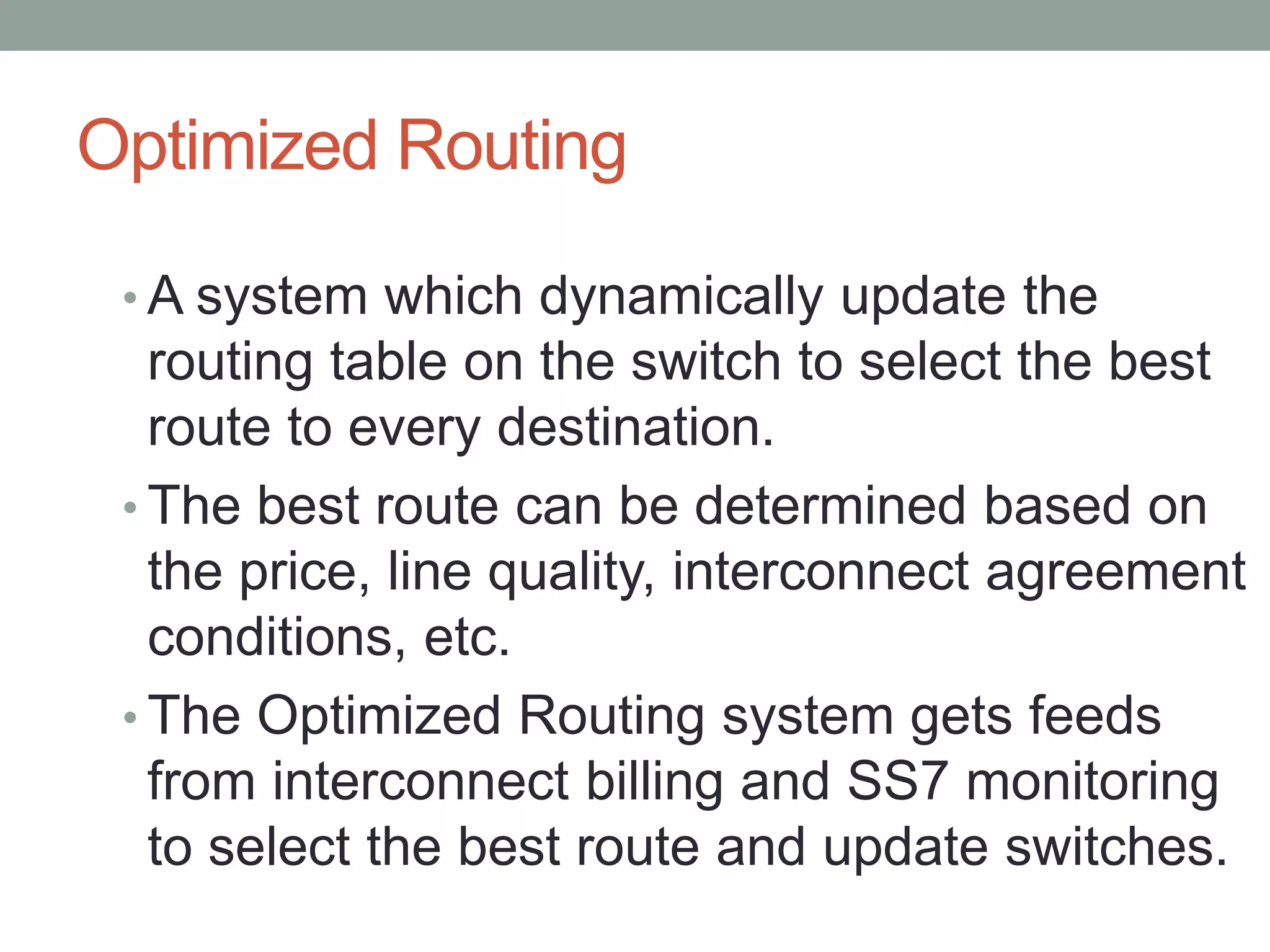 Optimized Routing

• A system which dynamically update the routing table on the switch to select the best route to every destination.
• The best route can be determined based on the price, line quality, interconnect agreement conditions, etc.
• The Optimized Routing system gets feeds from interconnect billing and SS7 monitoring to select the best route and update switches.